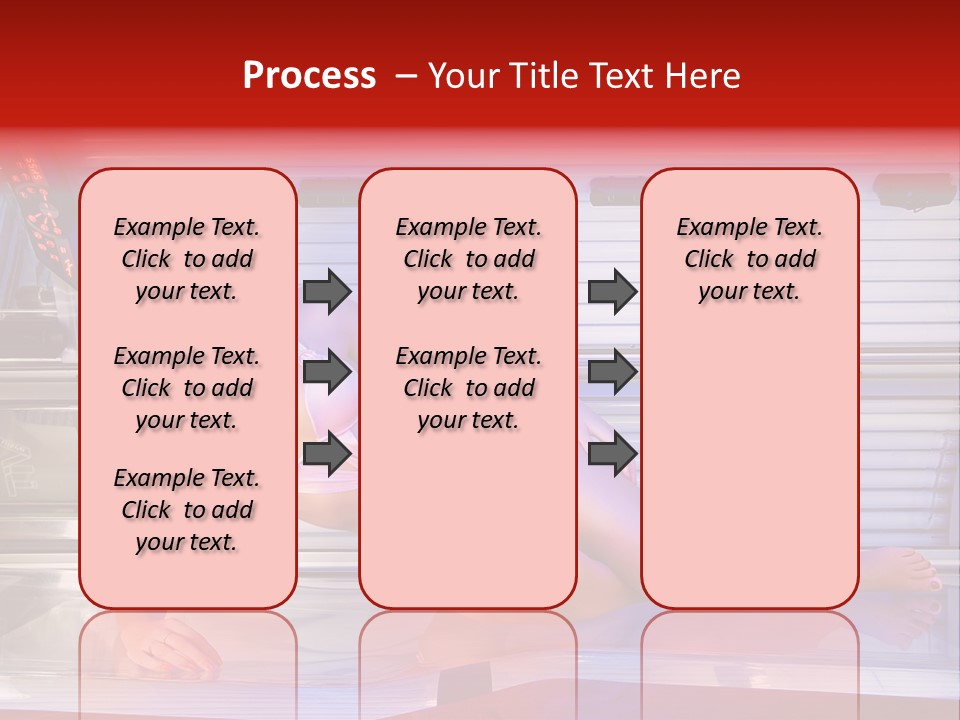 Process – Your Title Text Here

Example Text. Click to add your text.

Example Text. Click to add your text.

Example Text. Click to add your text.

Example Text. Click to add your text.

Example Text. Click to add your text.

Example Text. Click to add your text.